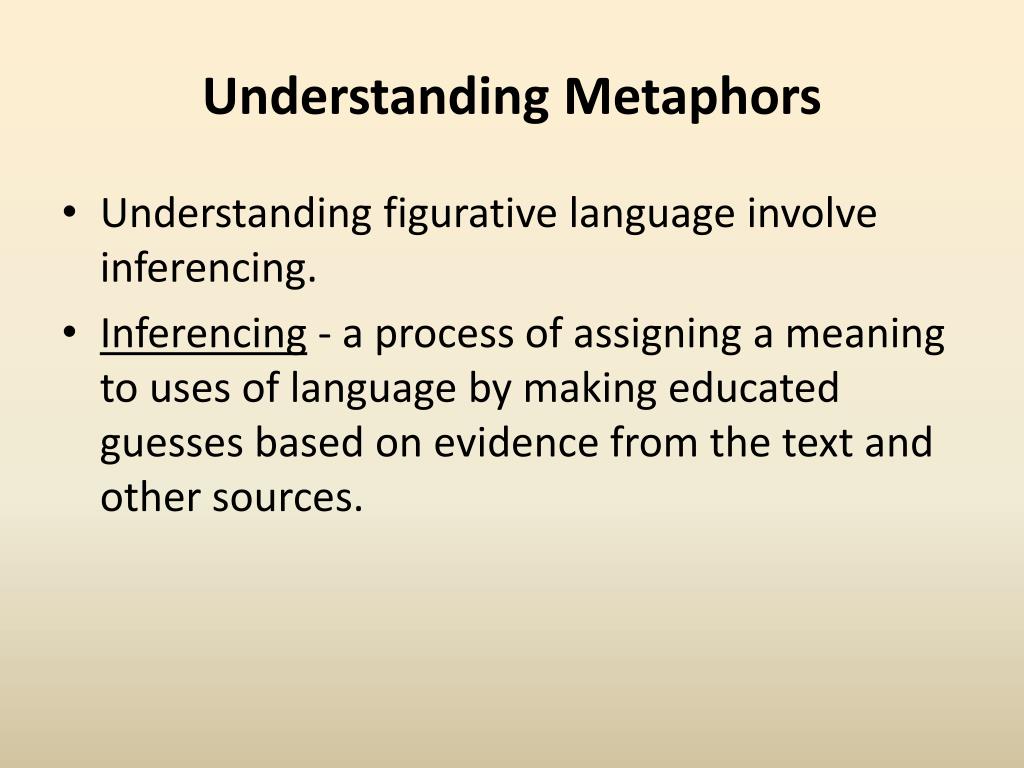 Understanding Metaphors

• Understanding figurative language involve inferencing.

• Inferencing - a process of assigning a meaning to uses of language by making educated guesses based on evidence from the text and other sources.